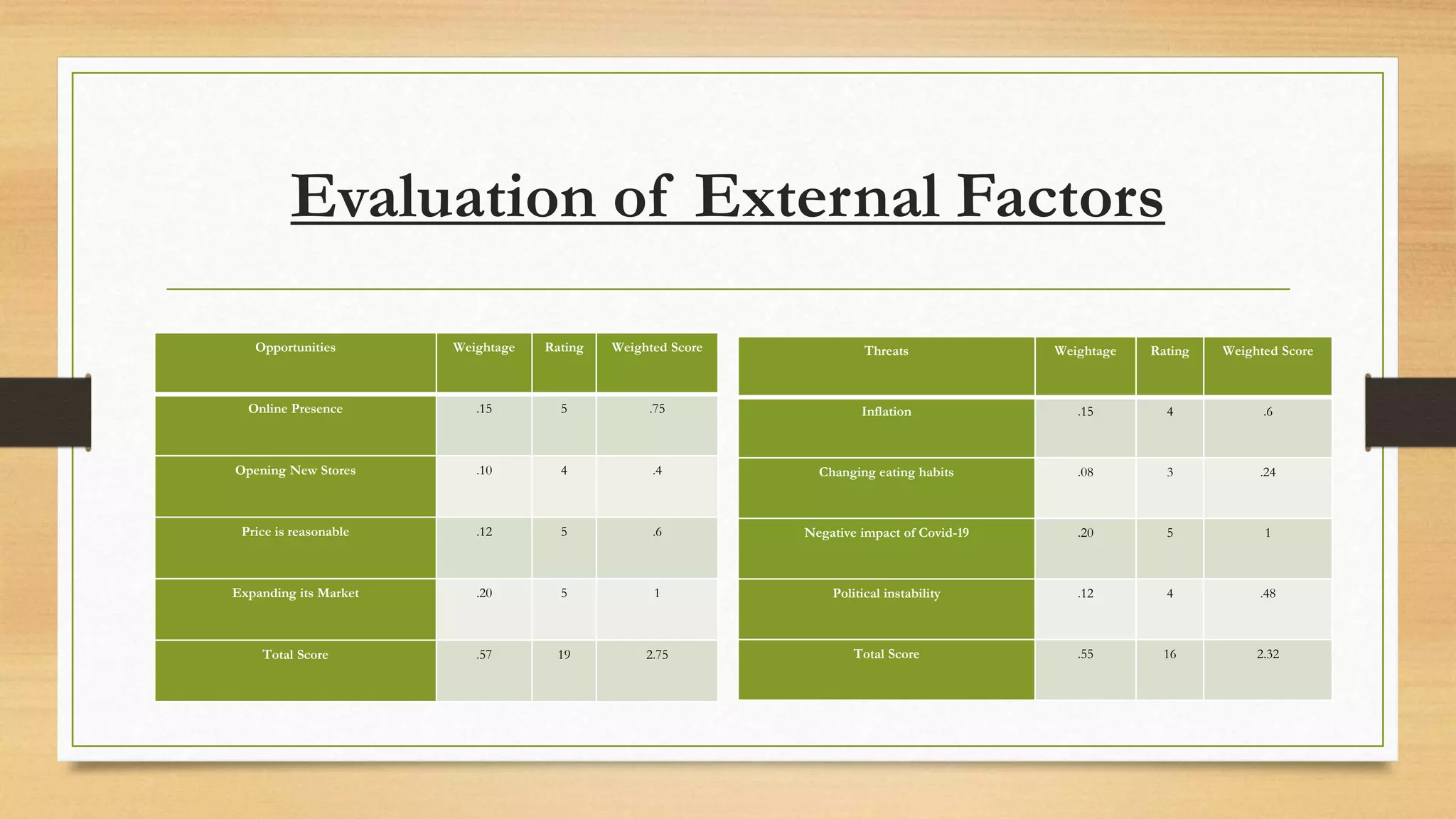 Evaluation of External Factors

| Opportunities | Weightage | Rating | Weighted Score |
|---|---|---|---|
| Online Presence | .15 | 5 | .75 |
| Opening New Stores | .10 | 4 | .4 |
| Price is reasonable | .12 | 5 | .6 |
| Expanding its Market | .20 | 5 | 1 |
| Total Score | .57 | 19 | 2.75 |

| Threats | Weightage | Rating | Weighted Score |
|---|---|---|---|
| Inflation | .15 | 4 | .6 |
| Changing eating habits | .08 | 3 | .24 |
| Negative impact of Covid-19 | .20 | 5 | 1 |
| Political instability | .12 | 4 | .48 |
| Total Score | .55 | 16 | 2.32 |